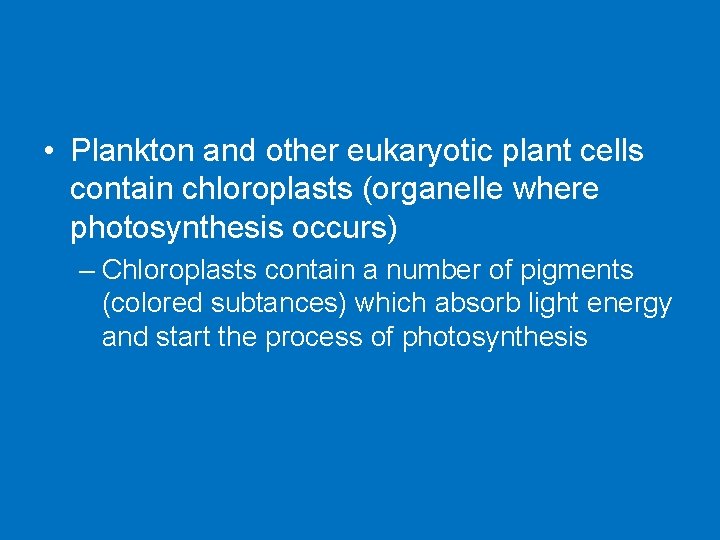 • Plankton and other eukaryotic plant cells contain chloroplasts (organelle where photosynthesis occurs)

– Chloroplasts contain a number of pigments (colored subtances) which absorb light energy and start the process of photosynthesis